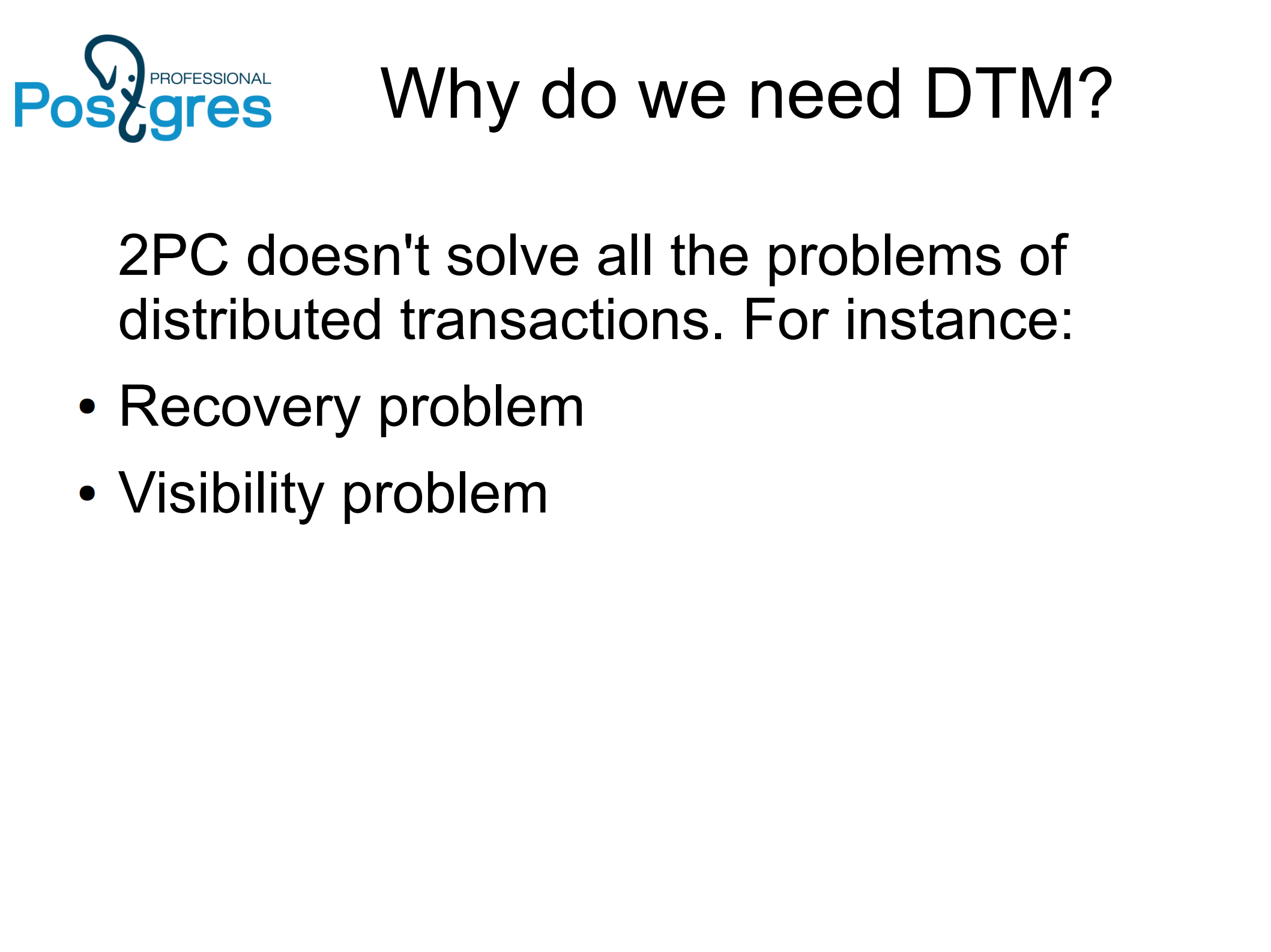 PROFESSIONAL
Postgres

Why do we need DTM?

2PC doesn't solve all the problems of distributed transactions. For instance:

• Recovery problem
• Visibility problem